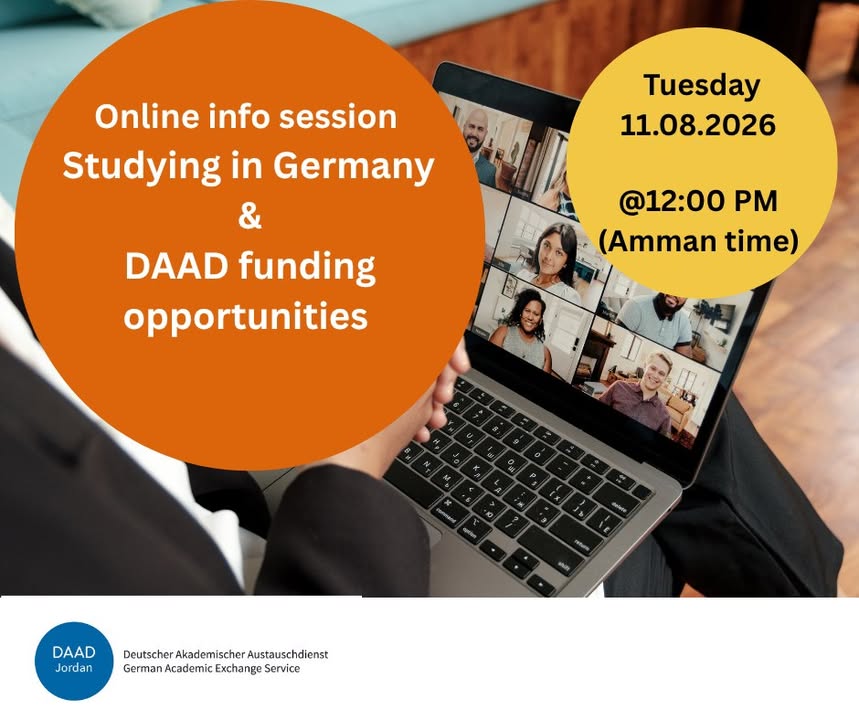 Online info session
Studying in Germany
&
DAAD funding opportunities

Tuesday
11.08.2026

@12:00 PM
(Amman time)

DAAD
Jordan

Deutscher Akademischer Austauschdienst
German Academic Exchange Service